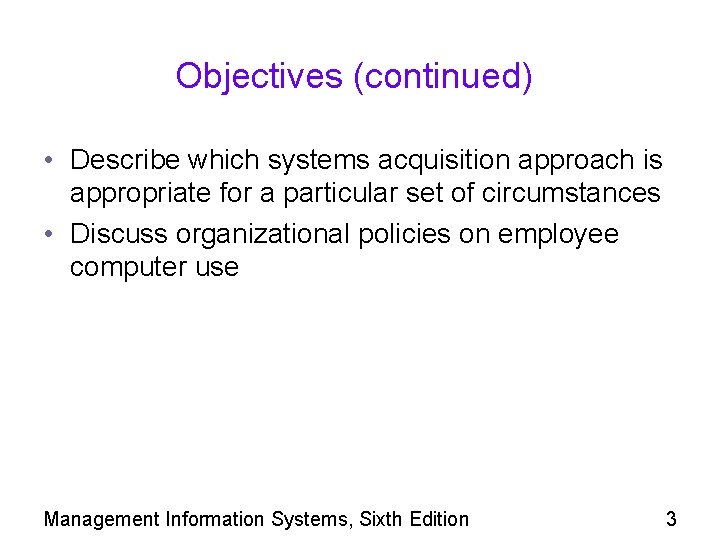 Objectives (continued)

• Describe which systems acquisition approach is appropriate for a particular set of circumstances
• Discuss organizational policies on employee computer use

Management Information Systems, Sixth Edition 3